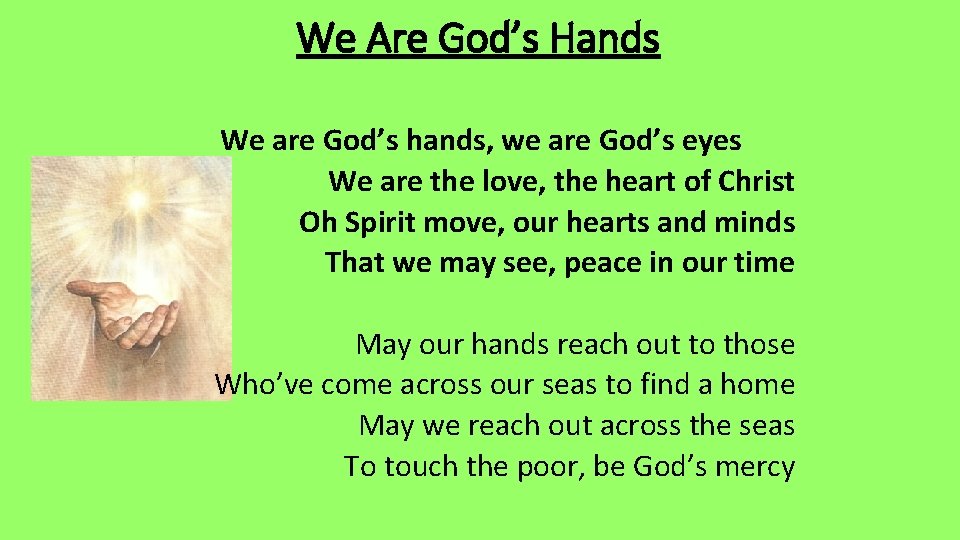 We Are God’s Hands

We are God’s hands, we are God’s eyes
We are the love, the heart of Christ
Oh Spirit move, our hearts and minds
That we may see, peace in our time

May our hands reach out to those
Who’ve come across our seas to find a home
May we reach out across the seas
To touch the poor, be God’s mercy